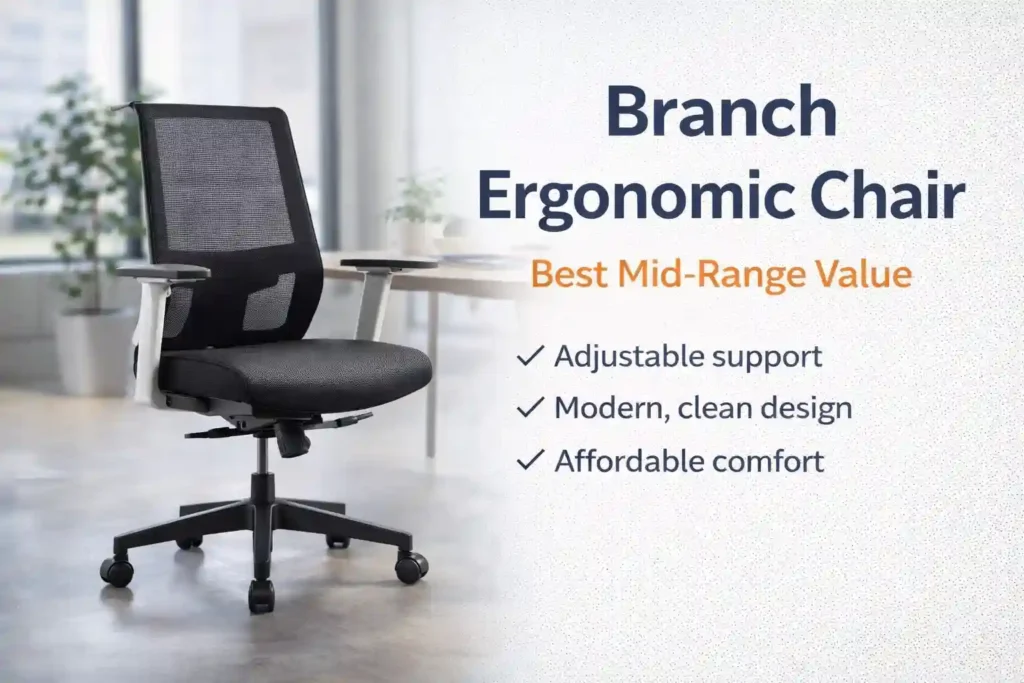 Branch
Ergonomic Chair

Best Mid-Range Value

✓ Adjustable support
✓ Modern, clean design
✓ Affordable comfort